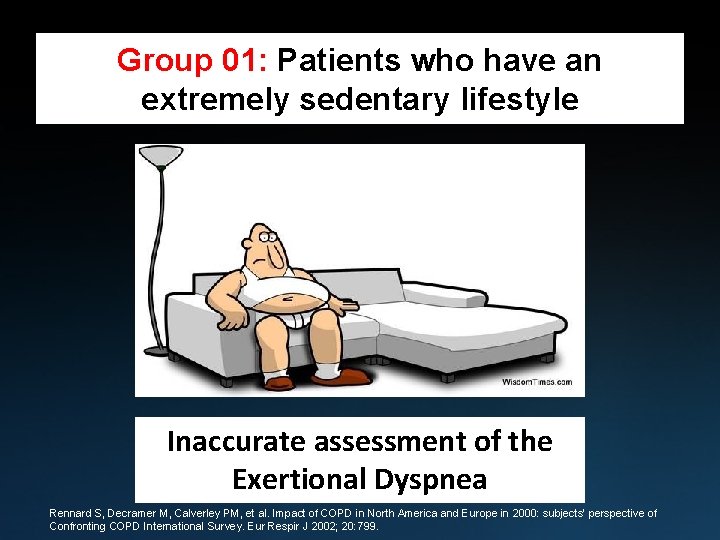 Group 01: Patients who have an extremely sedentary lifestyle

WisdomTimes.com

Inaccurate assessment of the Exertional Dyspnea

Rennard S, Decramer M, Calverley PM, et al. Impact of COPD in North America and Europe in 2000: subjects' perspective of Confronting COPD International Survey. Eur Respir J 2002; 20:799.